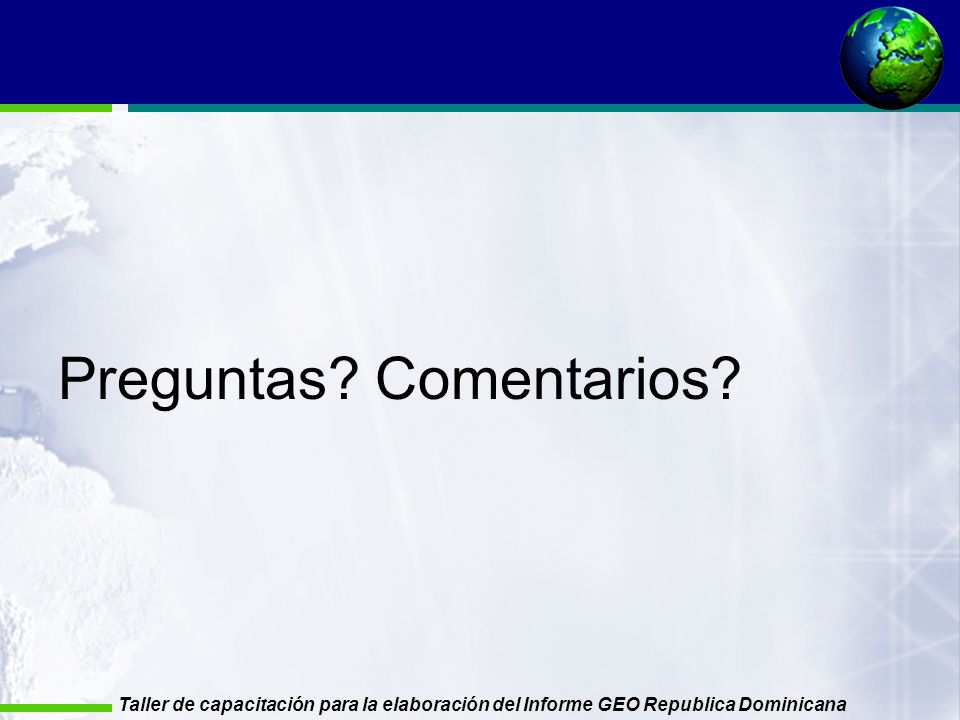 Preguntas? Comentarios?

Taller de capacitación para la elaboración del Informe GEO Republica Dominicana